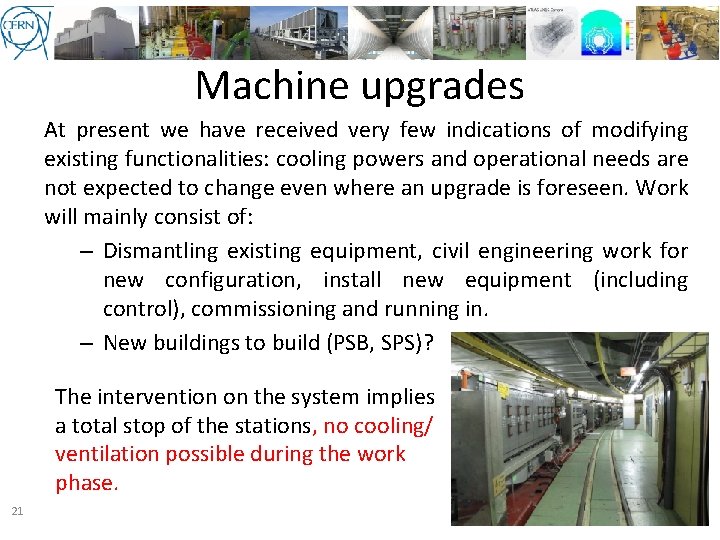 CERN

Machine upgrades

At present we have received very few indications of modifying existing functionalities: cooling powers and operational needs are not expected to change even where an upgrade is foreseen. Work will mainly consist of:

– Dismantling existing equipment, civil engineering work for new configuration, install new equipment (including control), commissioning and running in.

– New buildings to build (PSB, SPS)?

The intervention on the system implies a total stop of the stations, no cooling/ ventilation possible during the work phase.

21